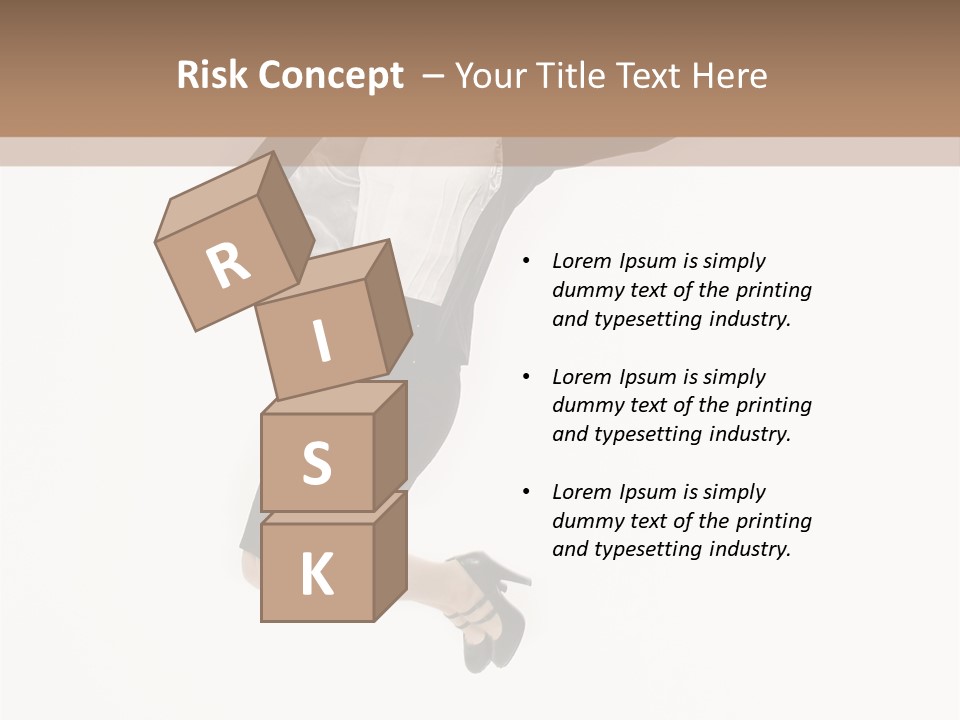 Risk Concept – Your Title Text Here

R
I
S
K

• Lorem Ipsum is simply dummy text of the printing and typesetting industry.

• Lorem Ipsum is simply dummy text of the printing and typesetting industry.

• Lorem Ipsum is simply dummy text of the printing and typesetting industry.